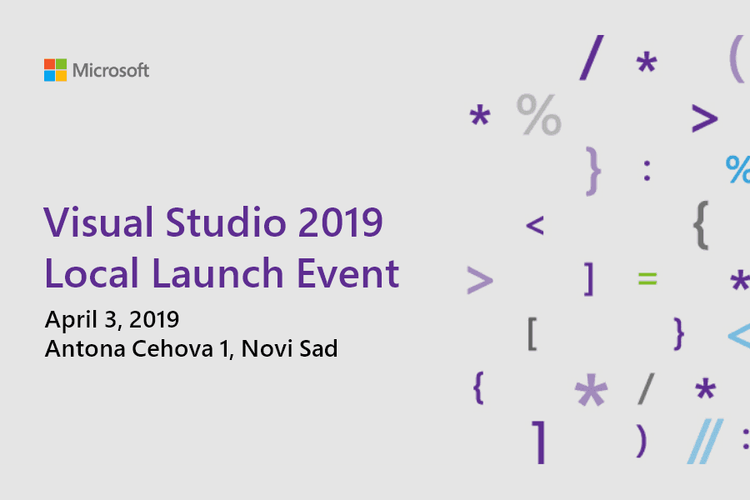 Microsoft

Visual Studio 2019
Local Launch Event

April 3, 2019
Antona Cehova 1, Novi Sad

/ * (
* % >
} : %
< {
> ] = *
[ } <
{ * / *
] ) // :